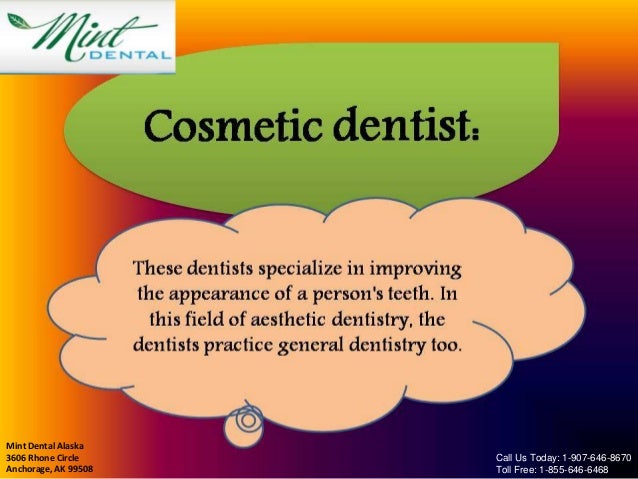 Mint DENTAL

Cosmetic dentist:

These dentists specialize in improving the appearance of a person's teeth. In this field of aesthetic dentistry, the dentists practice general dentistry too.

Mint Dental Alaska
3606 Rhone Circle
Anchorage, AK 99508

Call Us Today: 1-907-646-8670
Toll Free: 1-855-646-6468